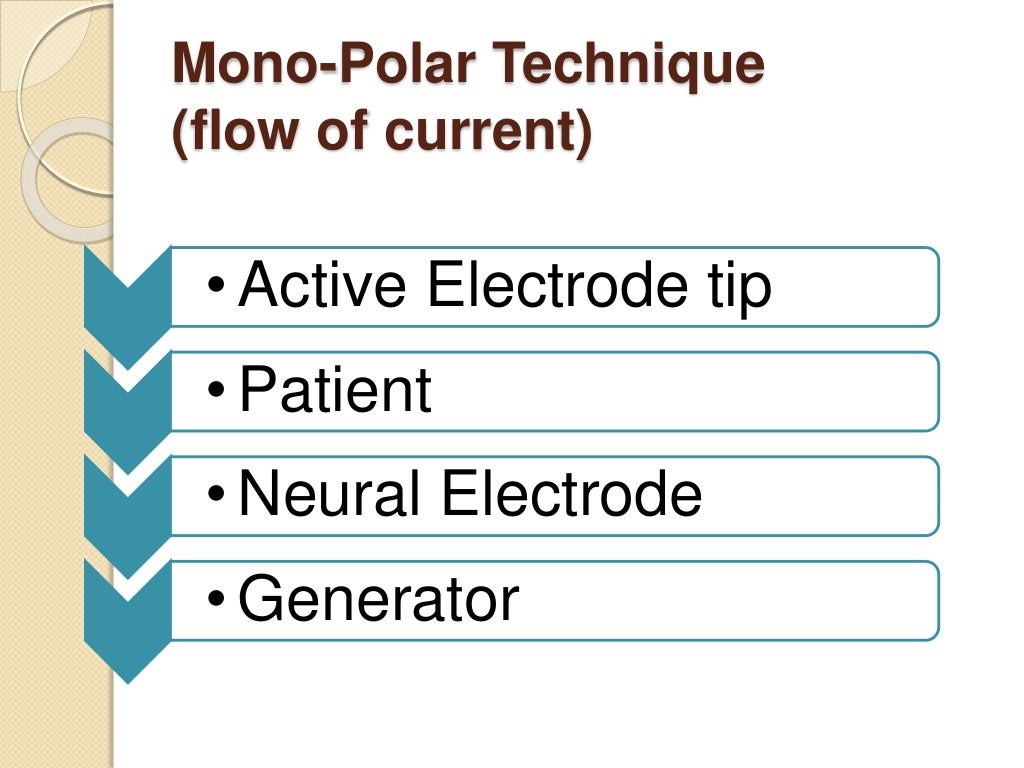 Mono-Polar Technique
(flow of current)

• Active Electrode tip

• Patient

• Neural Electrode

• Generator